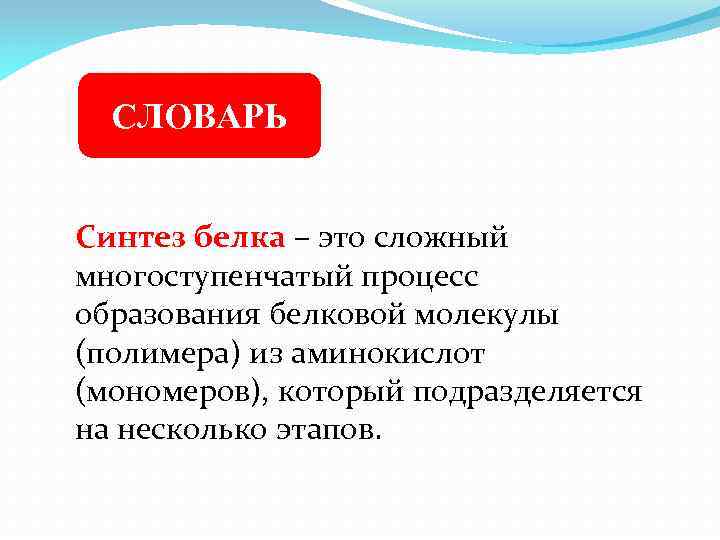 СЛОВАРЬ

Синтез белка – это сложный многоступенчатый процесс образования белковой молекулы (полимера) из аминокислот (мономеров), который подразделяется на несколько этапов.